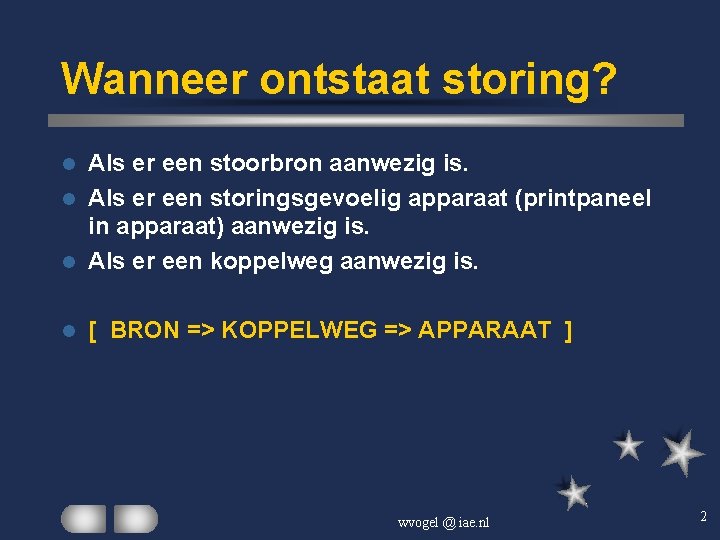 Wanneer ontstaat storing?

- Als er een stoorbron aanwezig is.
- Als er een storingsgevoelig apparaat (printpaneel in apparaat) aanwezig is.
- Als er een koppelweg aanwezig is.

- [ BRON => KOPPELWEG => APPARAAT ]

wvogel @ iae.nl

2